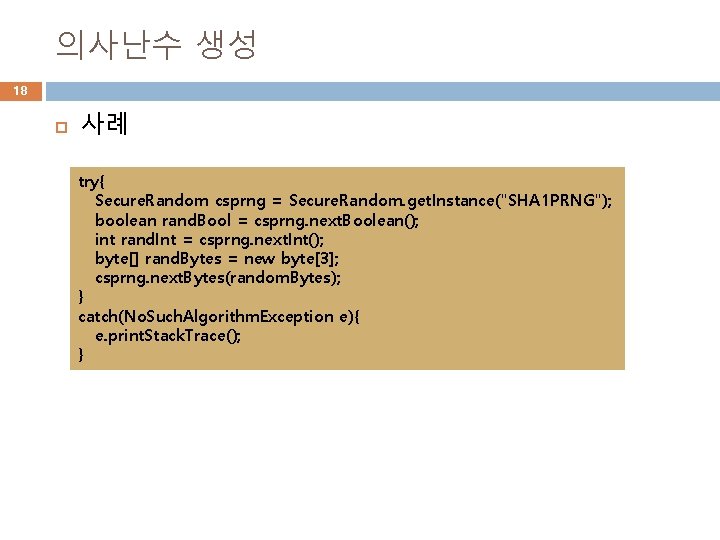 의사난수 생성

18

사례

try{
SecureRandom csprng = SecureRandom.getInstance("SHA1PRNG");
boolean randBool = csprng.nextBoolean();
int randInt = csprng.nextInt();
byte[] randBytes = new byte[3];
csprng.nextBytes(randomBytes);
}
catch(NoSuchAlgorithmException e){
e.printStackTrace();
}